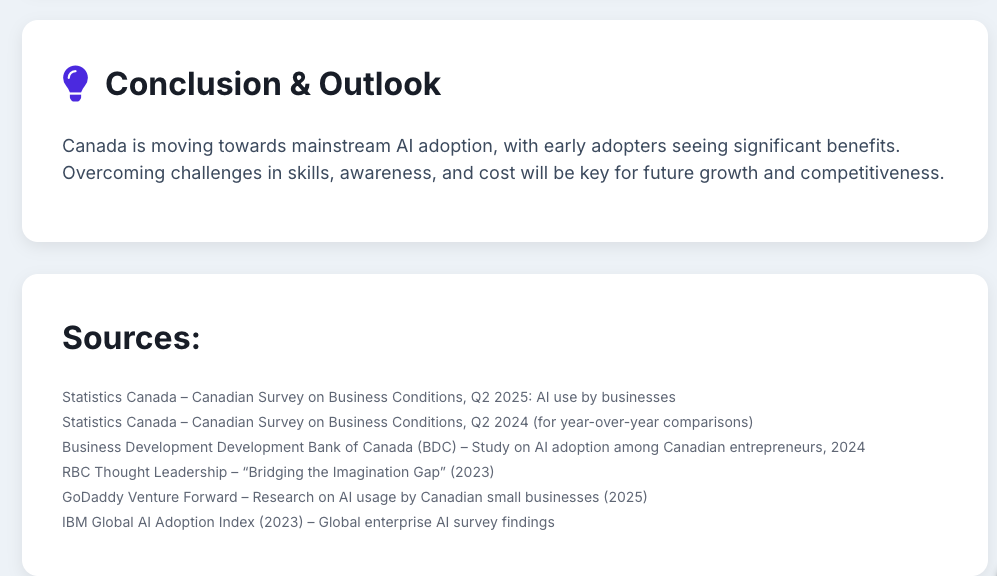 Conclusion & Outlook

Canada is moving towards mainstream AI adoption, with early adopters seeing significant benefits. Overcoming challenges in skills, awareness, and cost will be key for future growth and competitiveness.

Sources:

Statistics Canada – Canadian Survey on Business Conditions, Q2 2025: AI use by businesses
Statistics Canada – Canadian Survey on Business Conditions, Q2 2024 (for year-over-year comparisons)
Business Development Development Bank of Canada (BDC) – Study on AI adoption among Canadian entrepreneurs, 2024
RBC Thought Leadership – "Bridging the Imagination Gap" (2023)
GoDaddy Venture Forward – Research on AI usage by Canadian small businesses (2025)
IBM Global AI Adoption Index (2023) – Global enterprise AI survey findings